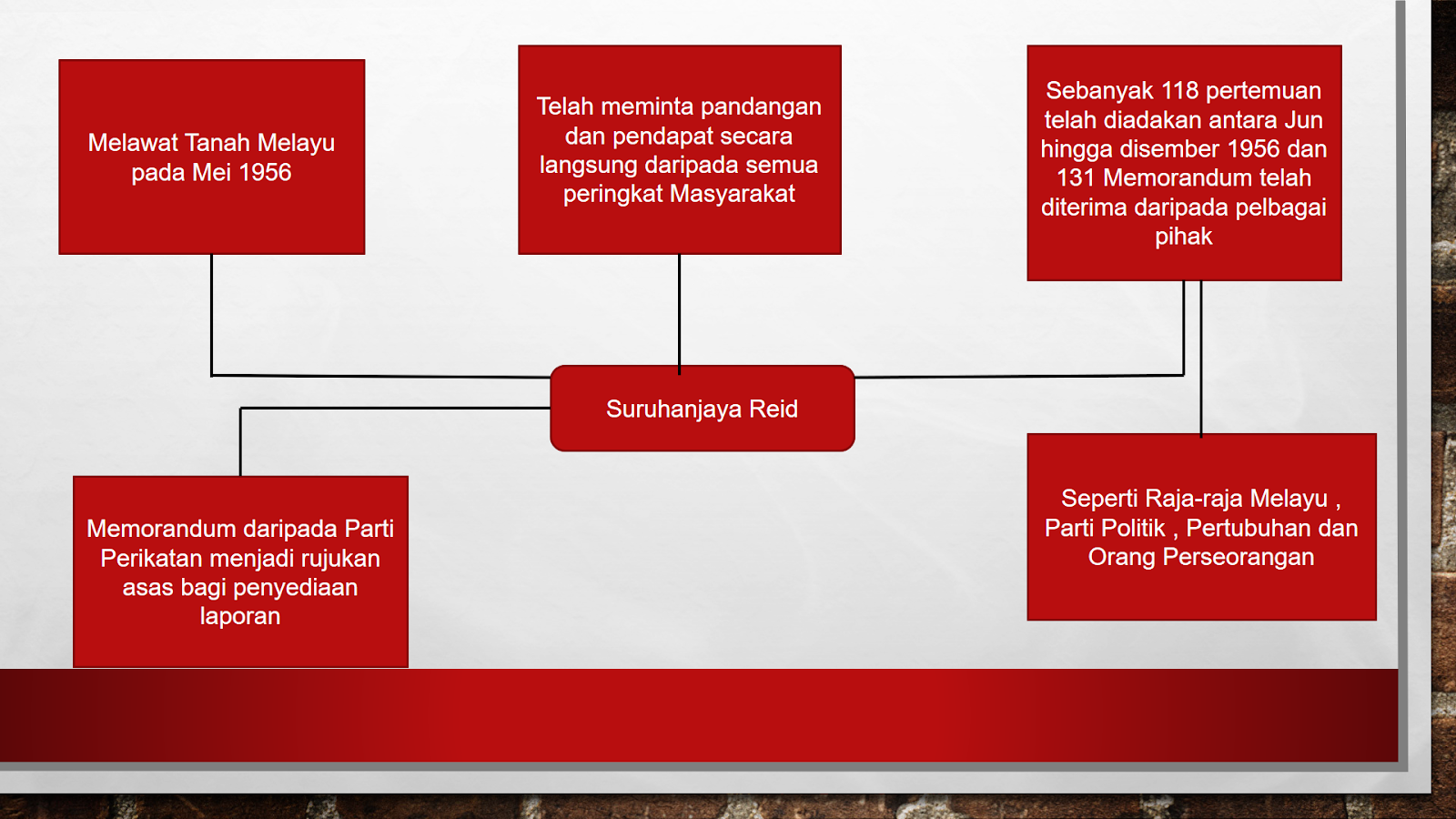 Melawat Tanah Melayu pada Mei 1956

Telah meminta pandangan dan pendapat secara langsung daripada semua peringkat Masyarakat

Sebanyak 118 pertemuan telah diadakan antara Jun hingga disember 1956 dan 131 Memorandum telah diterima daripada pelbagai pihak

Suruhanjaya Reid

Memorandum daripada Parti Perikatan menjadi rujukan asas bagi penyediaan laporan

Seperti Raja-raja Melayu , Parti Politik , Pertubuhan dan Orang Perseorangan